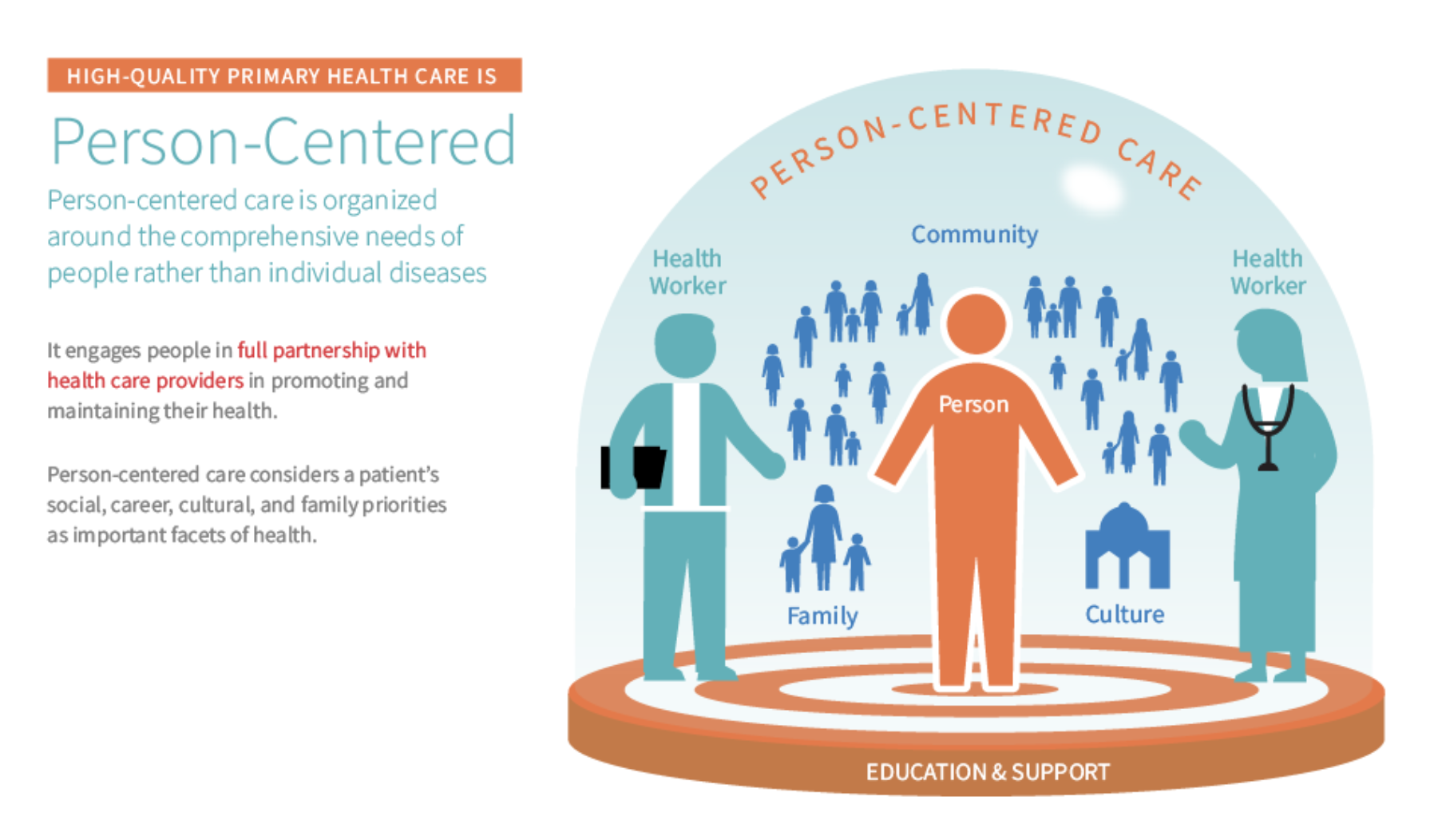 HIGH-QUALITY PRIMARY HEALTH CARE IS

Person-Centered

Person-centered care is organized around the comprehensive needs of people rather than individual diseases

It engages people in full partnership with health care providers in promoting and maintaining their health.

Person-centered care considers a patient's social, career, cultural, and family priorities as important facets of health.

PERSON-CENTERED CARE

Community

Health Worker

Health Worker

Person

Family

Culture

EDUCATION & SUPPORT